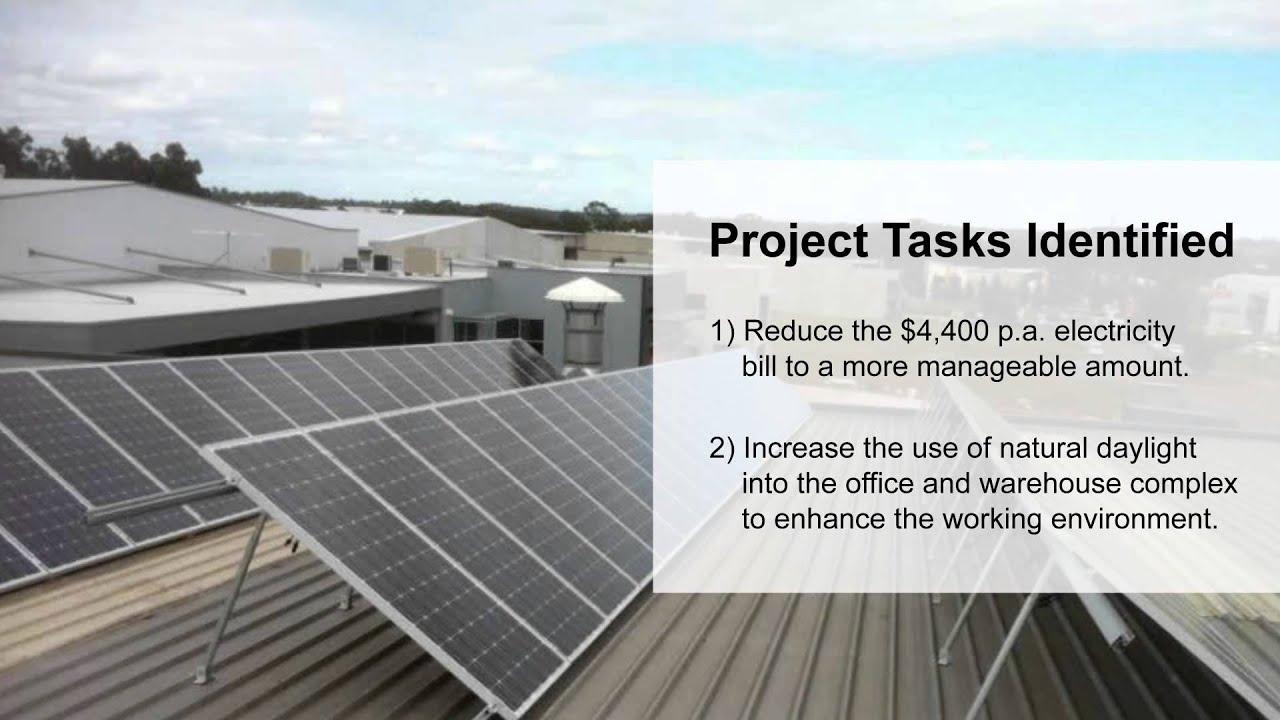 Project Tasks Identified

1) Reduce the \$4,400 p.a. electricity bill to a more manageable amount.

2) Increase the use of natural daylight into the office and warehouse complex to enhance the working environment.